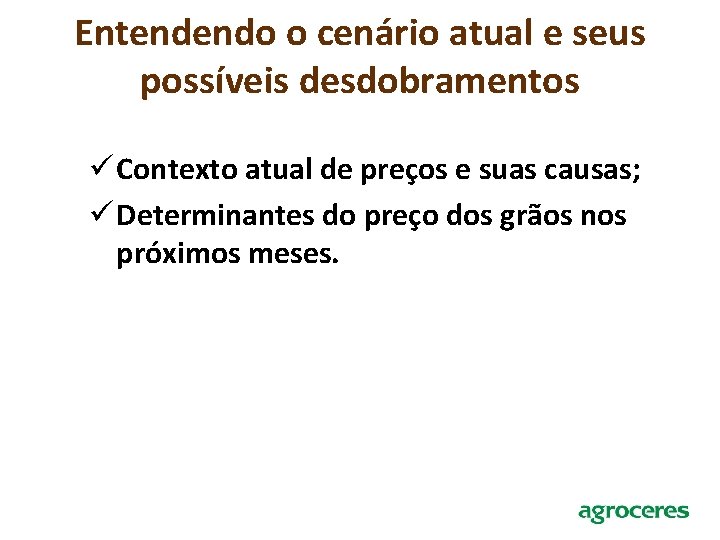 Entendendo o cenário atual e seus possíveis desdobramentos

✓ Contexto atual de preços e suas causas;

✓ Determinantes do preço dos grãos nos próximos meses.

agroceres